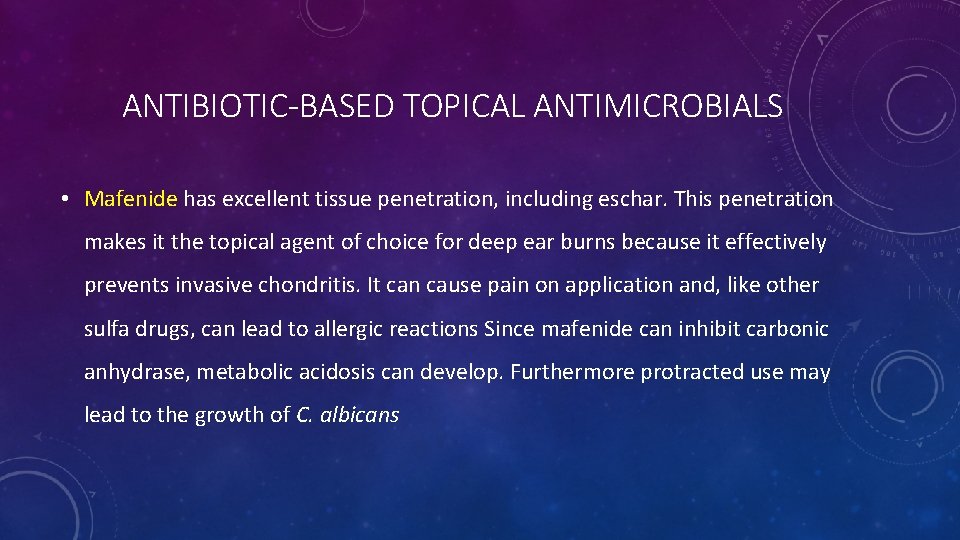 ANTIBIOTIC-BASED TOPICAL ANTIMICROBIALS

• Mafenide has excellent tissue penetration, including eschar. This penetration makes it the topical agent of choice for deep ear burns because it effectively prevents invasive chondritis. It can cause pain on application and, like other sulfa drugs, can lead to allergic reactions Since mafenide can inhibit carbonic anhydrase, metabolic acidosis can develop. Furthermore protracted use may lead to the growth of C. albicans